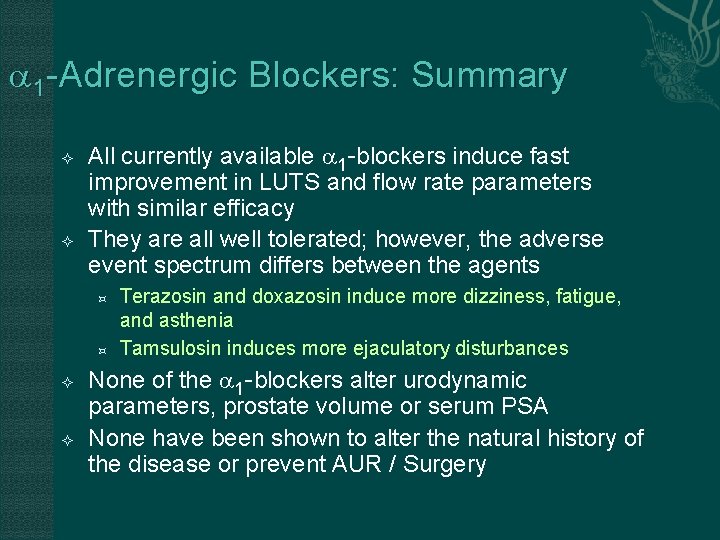 $\alpha_1$-Adrenergic Blockers: Summary

All currently available $\alpha_1$-blockers induce fast improvement in LUTS and flow rate parameters with similar efficacy

They are all well tolerated; however, the adverse event spectrum differs between the agents

Terazosin and doxazosin induce more dizziness, fatigue, and asthenia

Tamsulosin induces more ejaculatory disturbances

None of the $\alpha_1$-blockers alter urodynamic parameters, prostate volume or serum PSA

None have been shown to alter the natural history of the disease or prevent AUR / Surgery